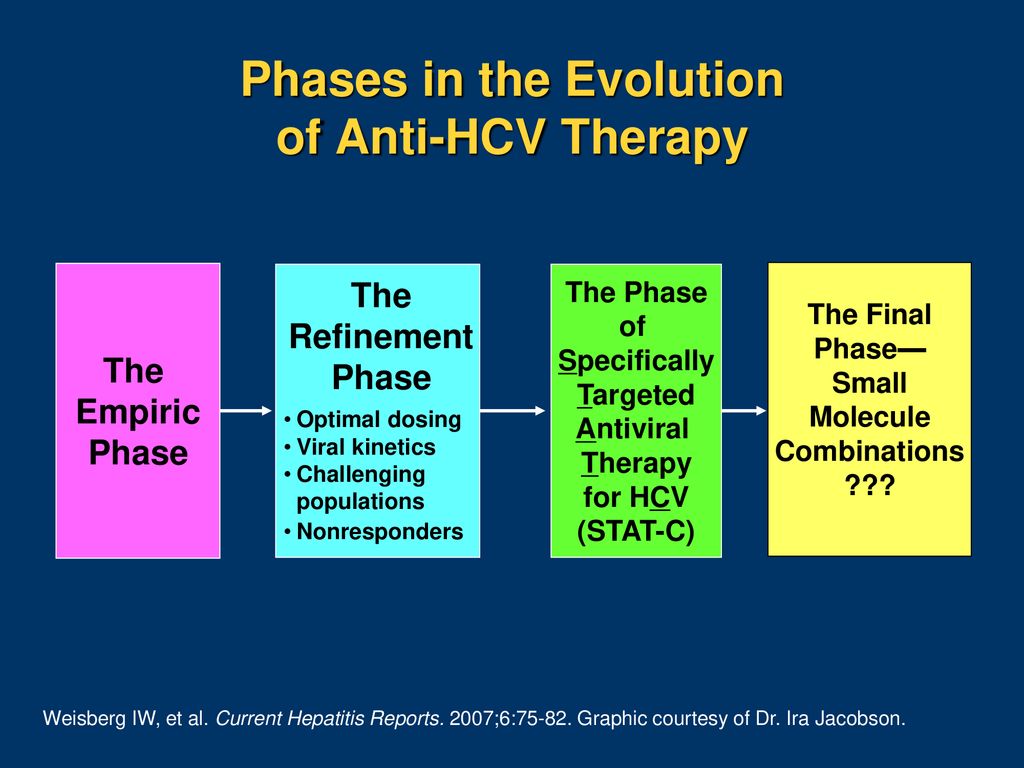 Phases in the Evolution of Anti-HCV Therapy

The Empiric Phase

The Refinement Phase

• Optimal dosing
• Viral kinetics
• Challenging populations
• Nonresponders

The Phase of Specifically Targeted Antiviral Therapy for HCV (STAT-C)

The Final Phase— Small Molecule Combinations ???

Weisberg IW, et al. Current Hepatitis Reports. 2007;6:75-82. Graphic courtesy of Dr. Ira Jacobson.